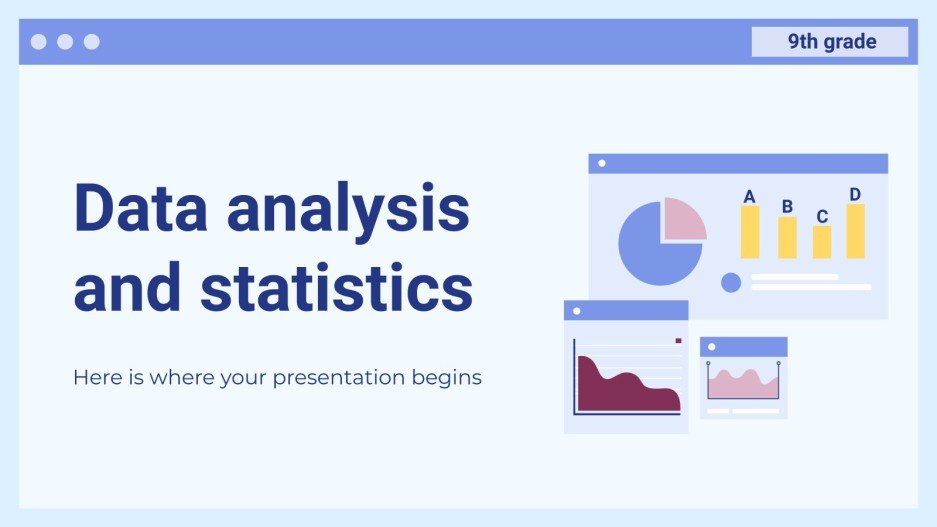 9th grade

Data analysis and statistics

Here is where your presentation begins

A
B
C
D